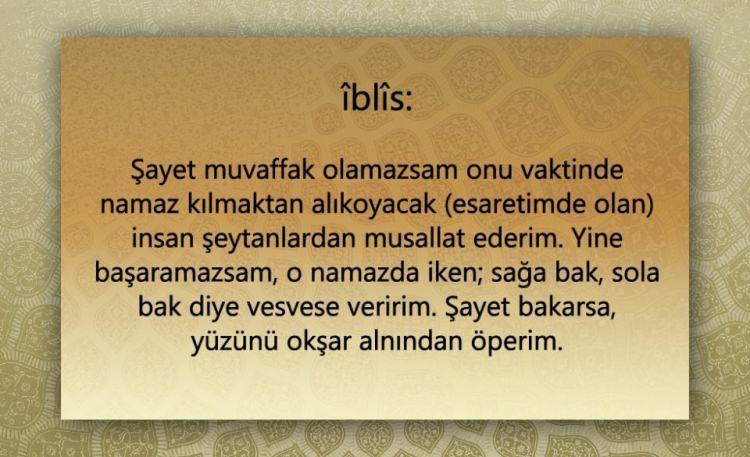 îblîs:

Şayet muvaffak olamazsam onu vaktinde namaz kılmaktan alıkoyacak (esaretimde olan) insan şeytanlardan musallat ederim. Yine başaramazsam, o namazda iken; sağa bak, sola bak diye vesvese veririm. Şayet bakarsa, yüzünü okşar alnından öperim.